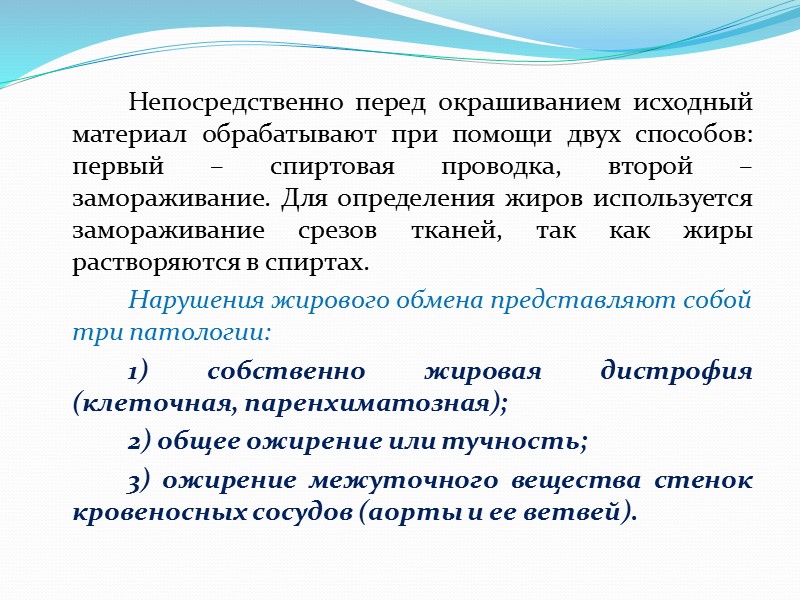 Непосредственно перед окрашиванием исходный материал обрабатывают при помощи двух способов: первый – спиртовая проводка, второй – замораживание. Для определения жиров используется замораживание срезов тканей, так как жиры растворяются в спиртах.

Нарушения жирового обмена представляют собой три патологии:

1) собственно жировая дистрофия (клеточная, паренхиматозная);

2) общее ожирение или тучность;

3) ожирение межуточного вещества стенок кровеносных сосудов (аорты и ее ветвей).